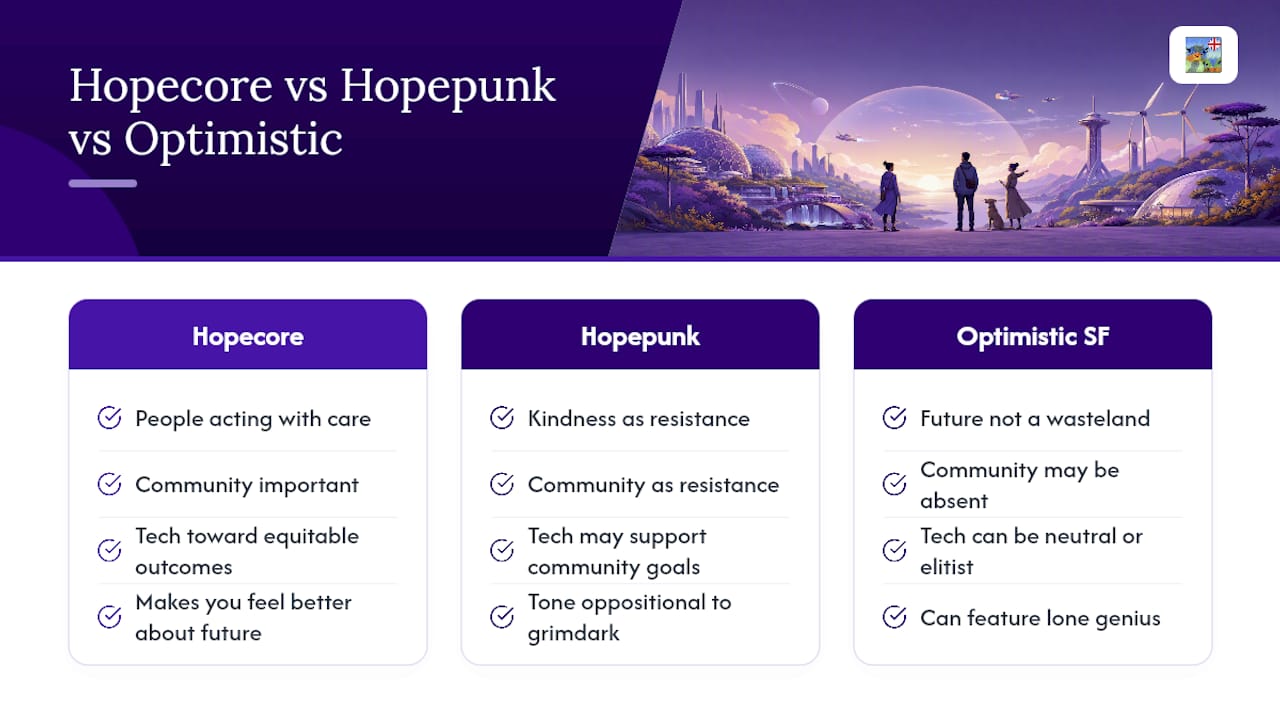 Hopecore vs Hopepunk vs Optimistic

Hopecore

People acting with care

Community important

Tech toward equitable outcomes

Makes you feel better about future

Hopepunk

Kindness as resistance

Community as resistance

Tech may support community goals

Tone oppositional to grimdark

Optimistic SF

Future not a wasteland

Community may be absent

Tech can be neutral or elitist

Can feature lone genius